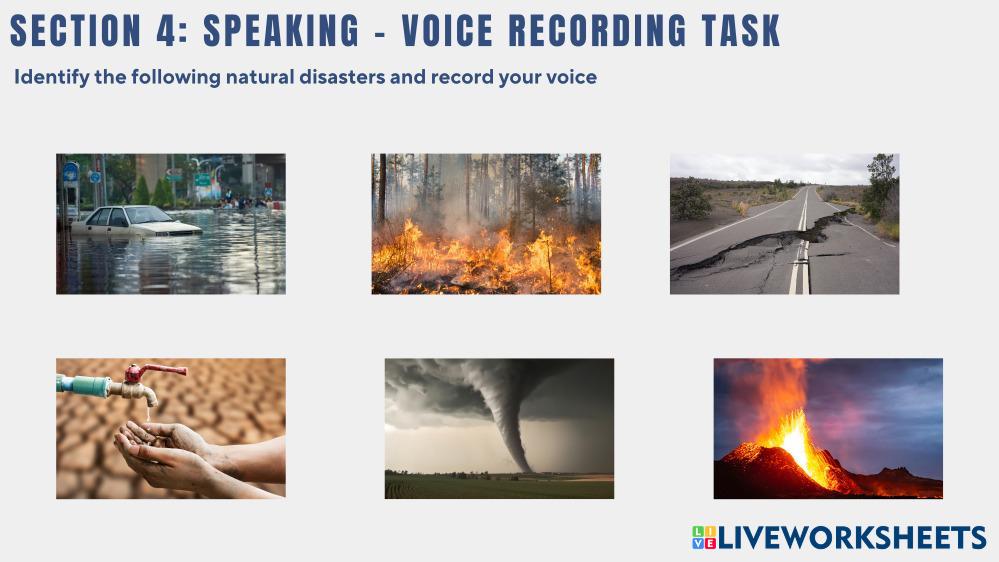 SECTION 4: SPEAKING - VOICE RECORDING TASK

Identify the following natural disasters and record your voice

LIVEWORKSHEETS